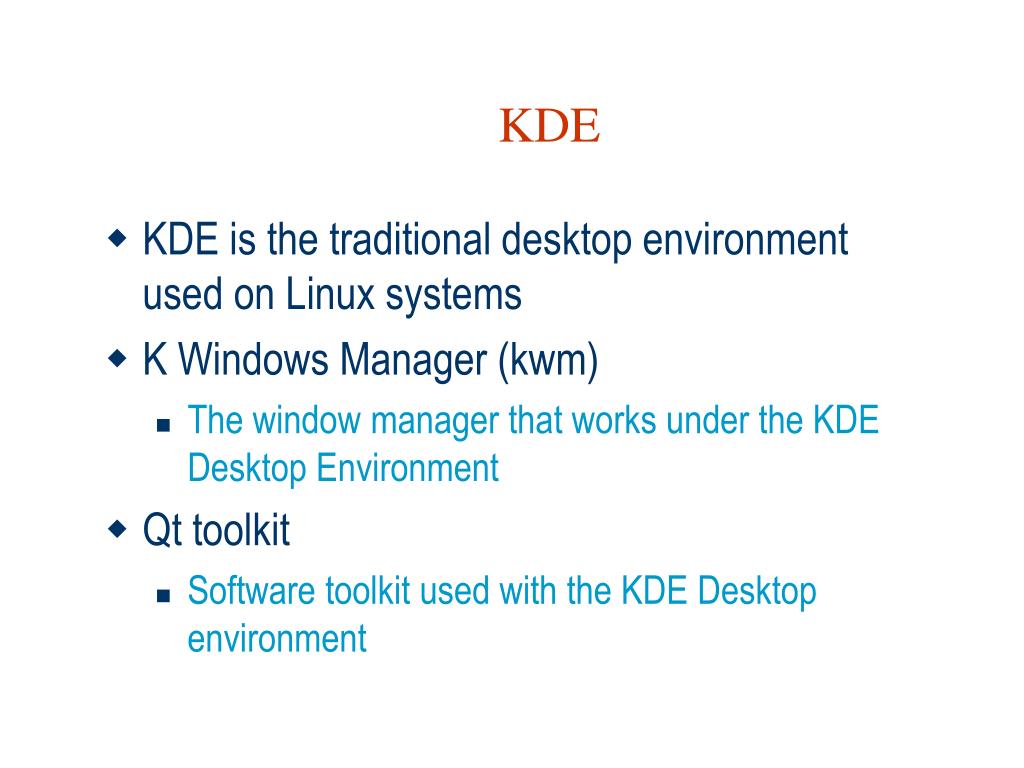 KDE

KDE is the traditional desktop environment used on Linux systems

K Windows Manager (kwm)

The window manager that works under the KDE Desktop Environment

Qt toolkit

Software toolkit used with the KDE Desktop environment